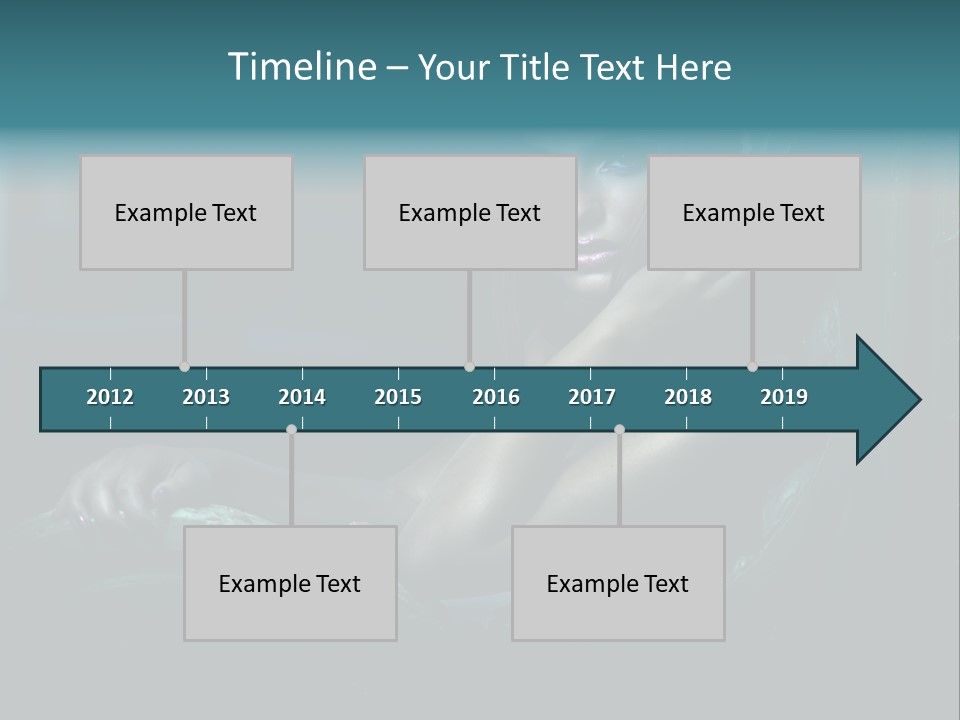 Timeline – Your Title Text Here

Example Text

Example Text

Example Text

2012 2013 2014 2015 2016 2017 2018 2019

Example Text

Example Text